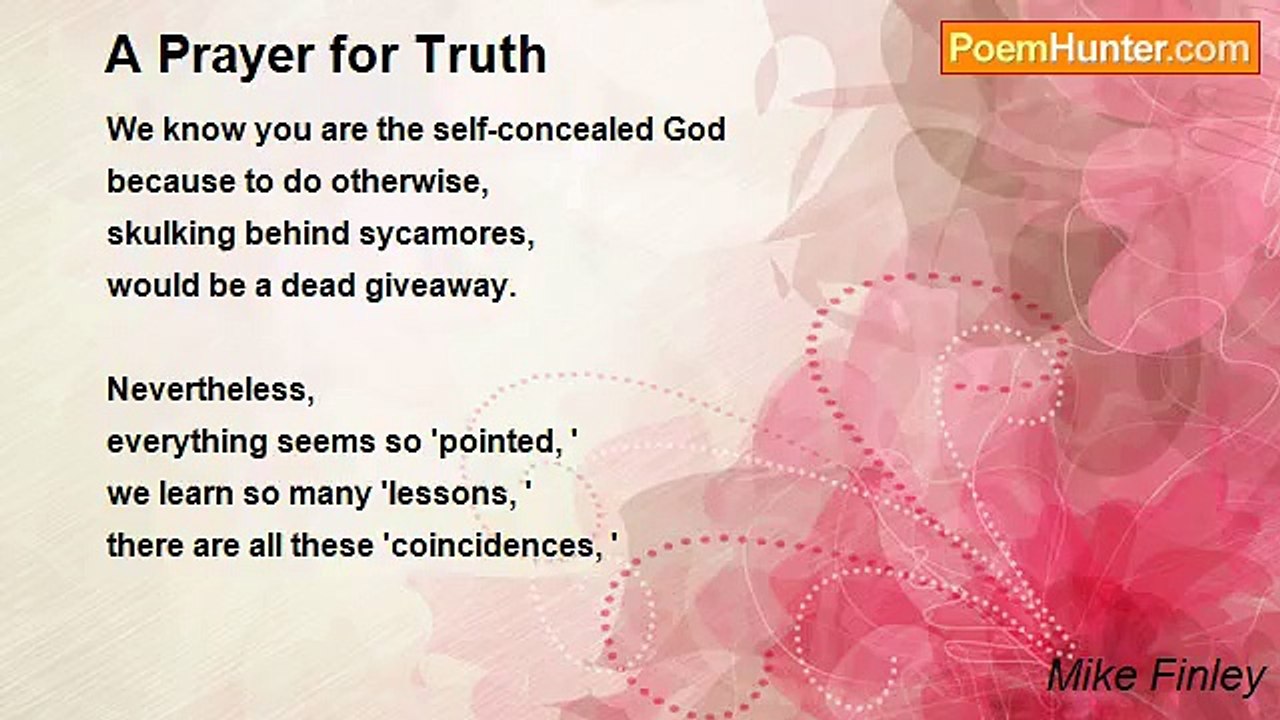 A Prayer for Truth

PoemHunter.com

We know you are the self-concealed God
because to do otherwise,
skulking behind sycamores,
would be a dead giveaway.

Nevertheless,
everything seems so 'pointed, '
we learn so many 'lessons, '
there are all these 'coincidences, '

Mike Finley